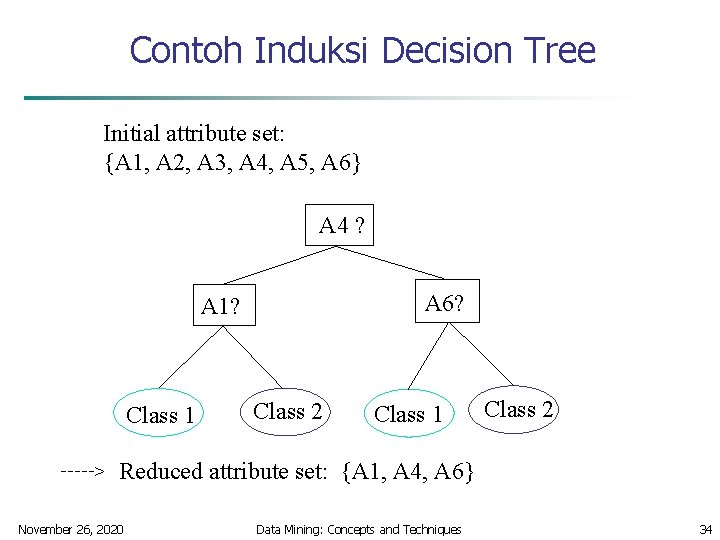 Contoh Induksi Decision Tree

Initial attribute set:
{A1, A2, A3, A4, A5, A6}

A4 ?

A1?

A6?

Class 1

Class 2

Class 1

Class 2

-----> Reduced attribute set: {A1, A4, A6}

November 26, 2020

Data Mining: Concepts and Techniques

34